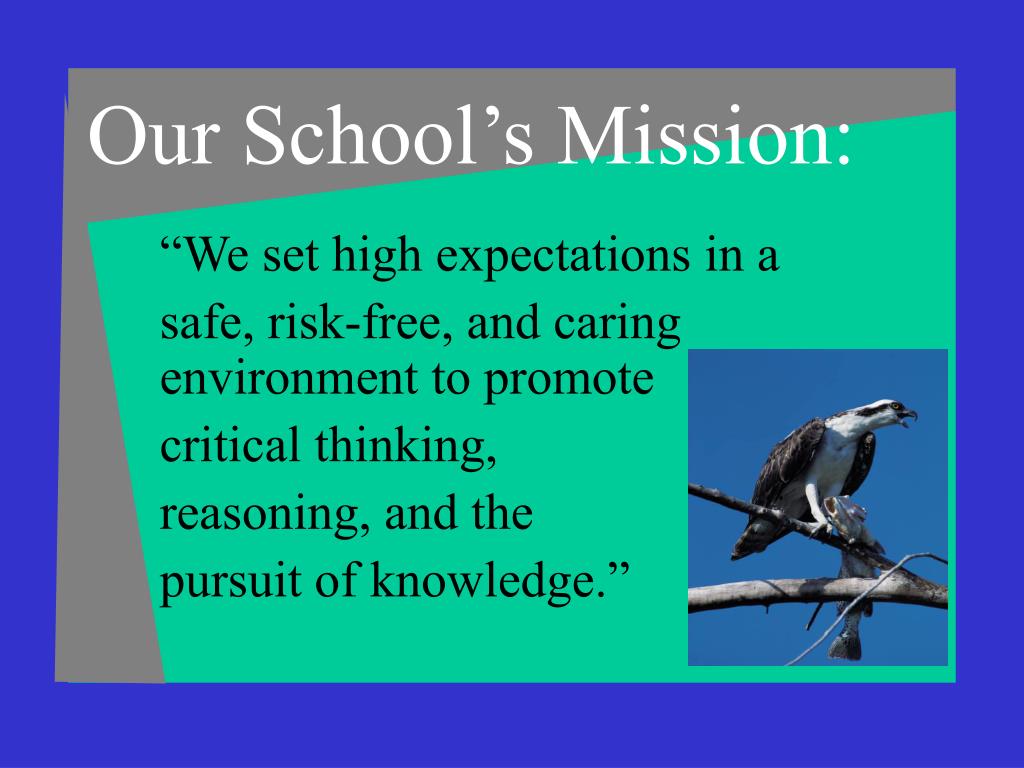 Our School’s Mission:

“We set high expectations in a safe, risk-free, and caring environment to promote critical thinking, reasoning, and the pursuit of knowledge.”